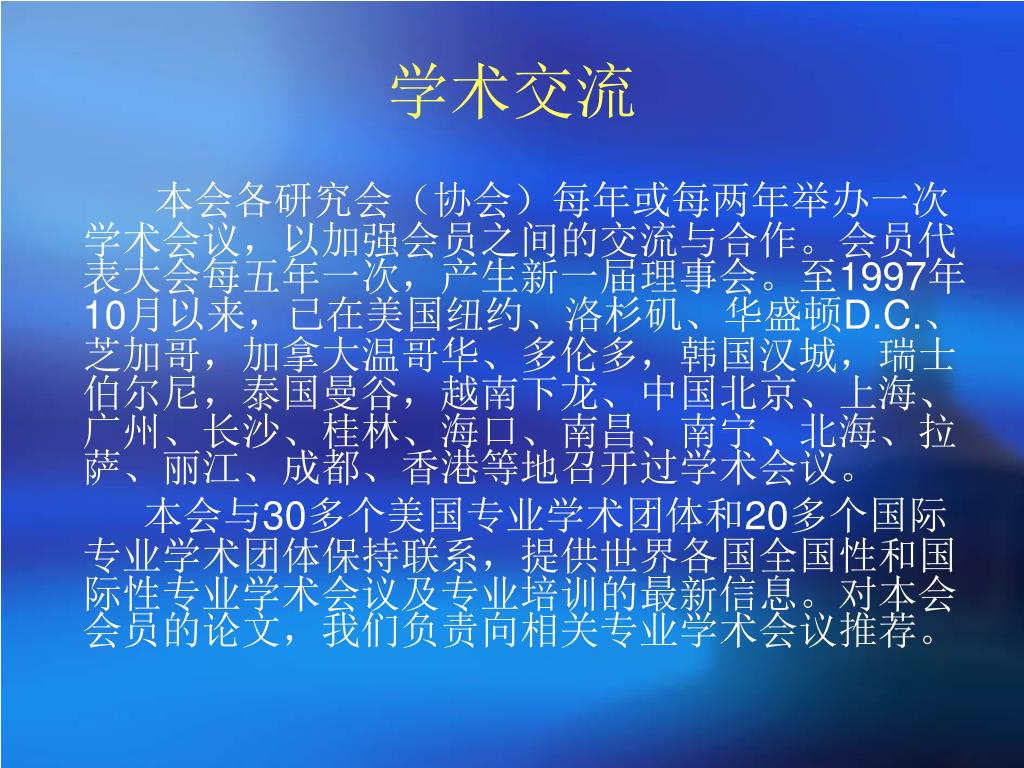 学术交流

本会各研究会（协会）每年或每两年举办一次学术会议，以加强会员之间的交流与合作。会员代表大会每五年一次，产生新一届理事会。至1997年10月以来，已在美国纽约、洛杉矶、华盛顿D.C.、芝加哥，加拿大温哥华、多伦多，韩国汉城，瑞士伯尔尼，泰国曼谷，越南下龙、中国北京、上海、广州、长沙、桂林、海口、南昌、南宁、北海、拉萨、丽江、成都、香港等地召开过学术会议。

本会与30多个美国专业学术团体和20多个国际专业学术团体保持联系，提供世界各国全国性和国际性专业学术会议及专业培训的最新信息。对本会会员的论文，我们负责向相关专业学术会议推荐。